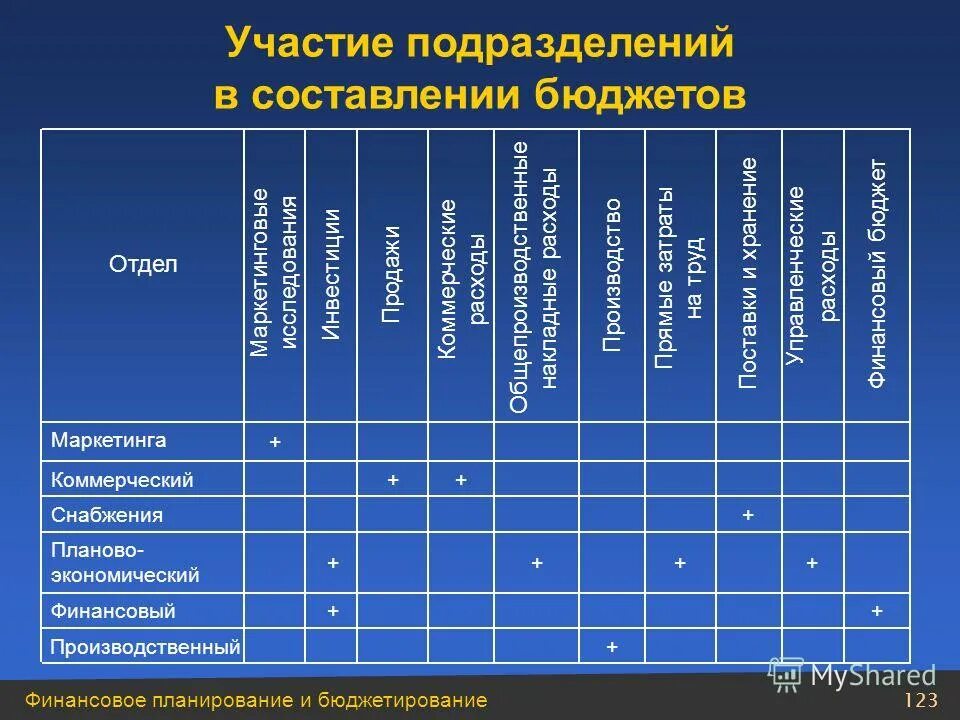 Участие подразделений в составлении бюджетов

| Отдел | Маркетинговые исследования | Инвестиции | Продажи | Коммерческие расходы | Общепроизводственные накладные расходы | Производство | Прямые затраты на труд | Поставки и хранение | Управленческие расходы | Финансовый бюджет |
|---|---|---|---|---|---|---|---|---|---|---|
| Маркетинга | + | | | | | | | | | |
| Коммерческий | | | + | + | | | | | | |
| Снабжения | | | | | | | | + | | |
| Планово-экономический | | + | | | + | | + | | + | |
| Финансовый | | + | | | | | | | | + |
| Производственный | | | | | | + | | | | |

MyShared

Финансовое планирование и бюджетирование

123